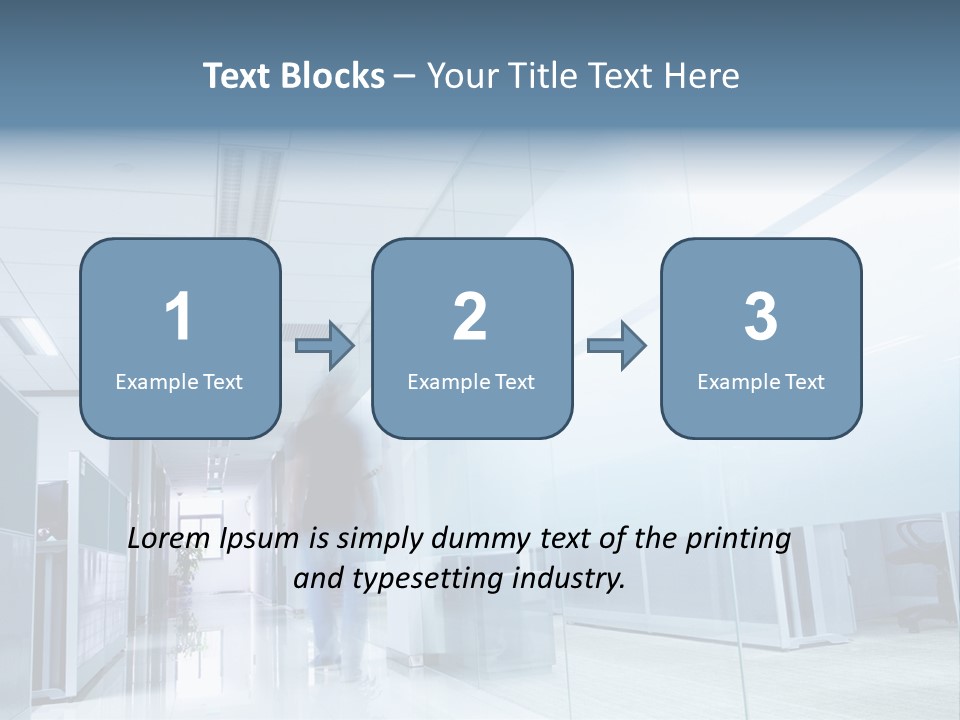 Text Blocks – Your Title Text Here

1
Example Text

2
Example Text

3
Example Text

Lorem Ipsum is simply dummy text of the printing and typesetting industry.